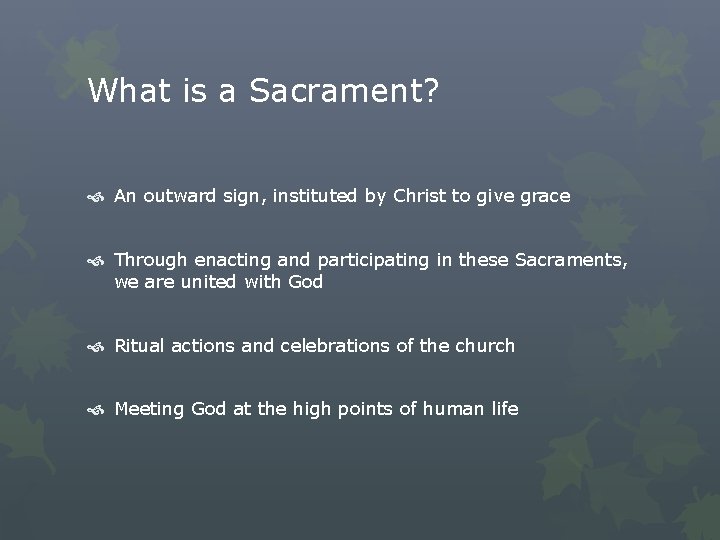 What is a Sacrament?

• An outward sign, instituted by Christ to give grace

• Through enacting and participating in these Sacraments, we are united with God

• Ritual actions and celebrations of the church

• Meeting God at the high points of human life